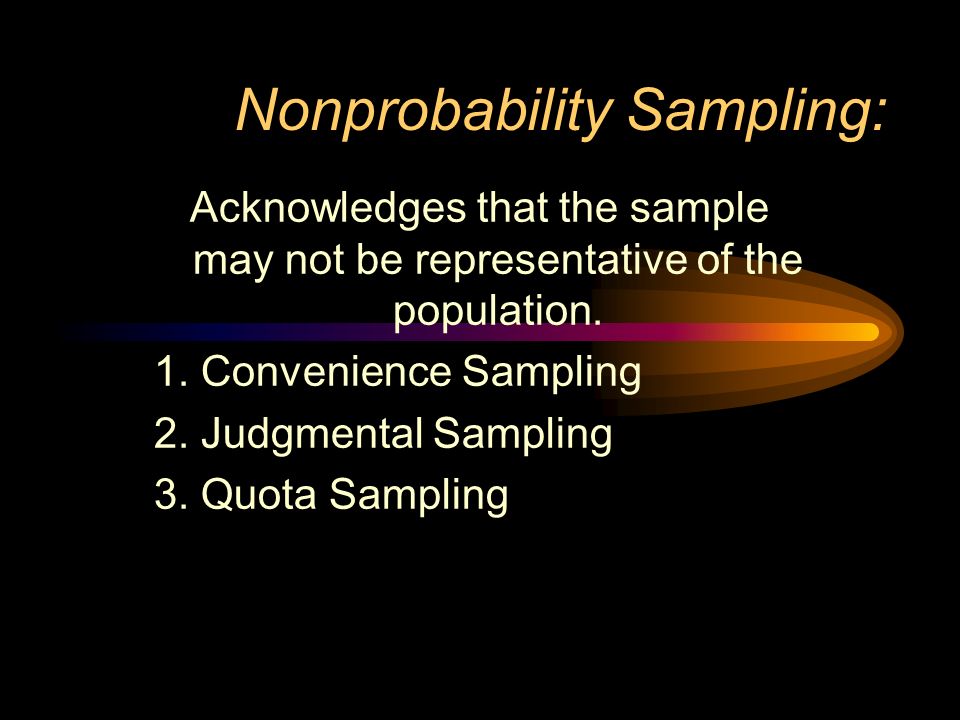 Nonprobability Sampling:

Acknowledges that the sample may not be representative of the population.

1. Convenience Sampling
2. Judgmental Sampling
3. Quota Sampling